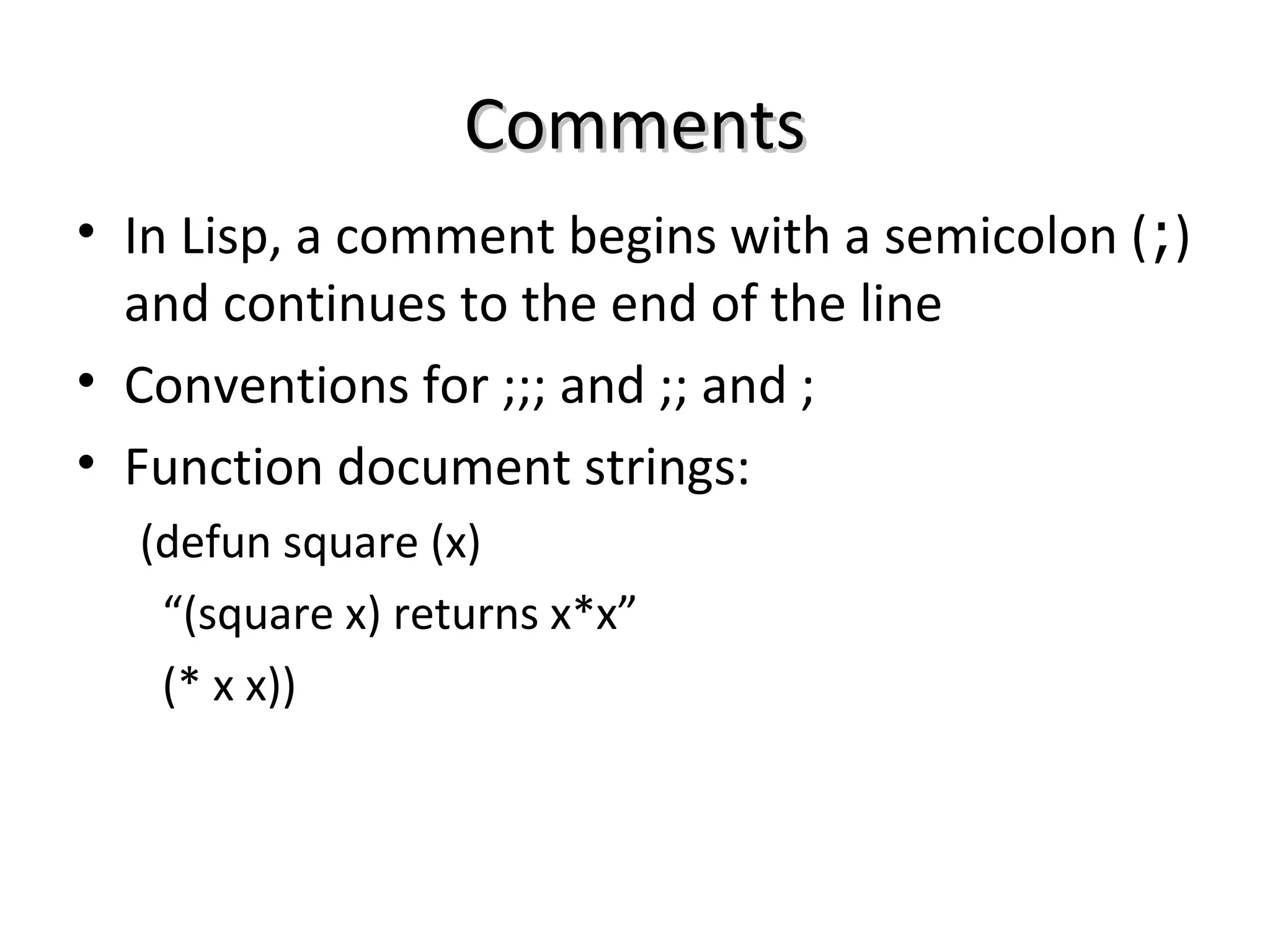 Comments

• In Lisp, a comment begins with a semicolon (;) and continues to the end of the line

• Conventions for ;;; and ;; and ;

• Function document strings:

(defun square (x)
  “(square x) returns x*x”
  (* x x))